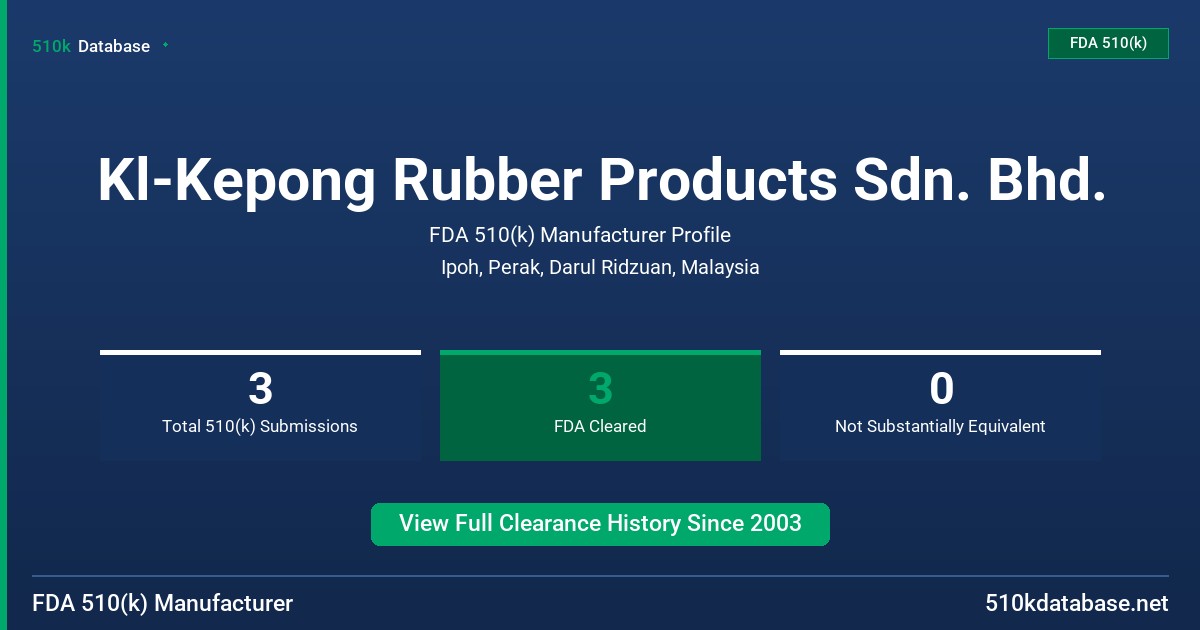 510k Database

FDA 510(k)

Kl-Kepong Rubber Products Sdn. Bhd.

FDA 510(k) Manufacturer Profile

Ipoh, Perak, Darul Ridzuan, Malaysia

3
Total 510(k) Submissions

3
FDA Cleared

0
Not Substantially Equivalent

View Full Clearance History Since 2003

FDA 510(k) Manufacturer

510kdatabase.net